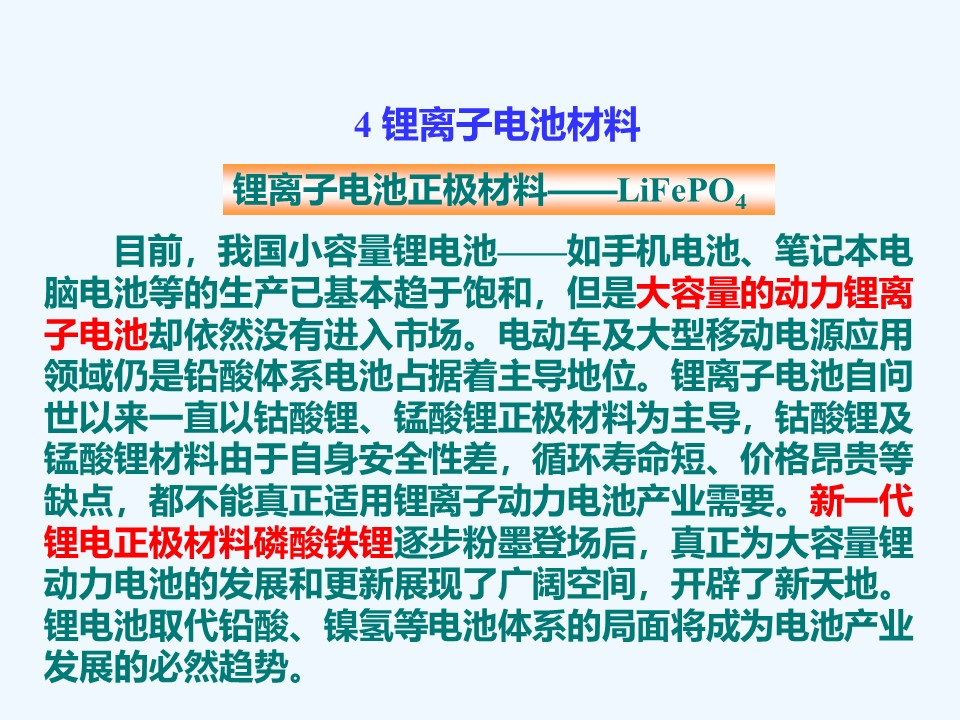 4 锂离子电池材料

锂离子电池正极材料——$LiFePO_4$

目前，我国小容量锂电池——如手机电池、笔记本电脑电池等的生产已基本趋于饱和，但是大容量的动力锂离子电池却依然没有进入市场。电动车及大型移动电源应用领域仍是铅酸体系电池占据着主导地位。锂离子电池自问世以来一直以钴酸锂、锰酸锂正极材料为主导，钴酸锂及锰酸锂材料由于自身安全性差，循环寿命短、价格昂贵等缺点，都不能真正适用锂离子动力电池产业需要。新一代锂电正极材料磷酸铁锂逐步粉墨登场后，真正为大容量锂动力电池的发展和更新展现了广阔空间，开辟了新天地。锂电池取代铅酸、镍氢等电池体系的局面将成为电池产业发展的必然趋势。